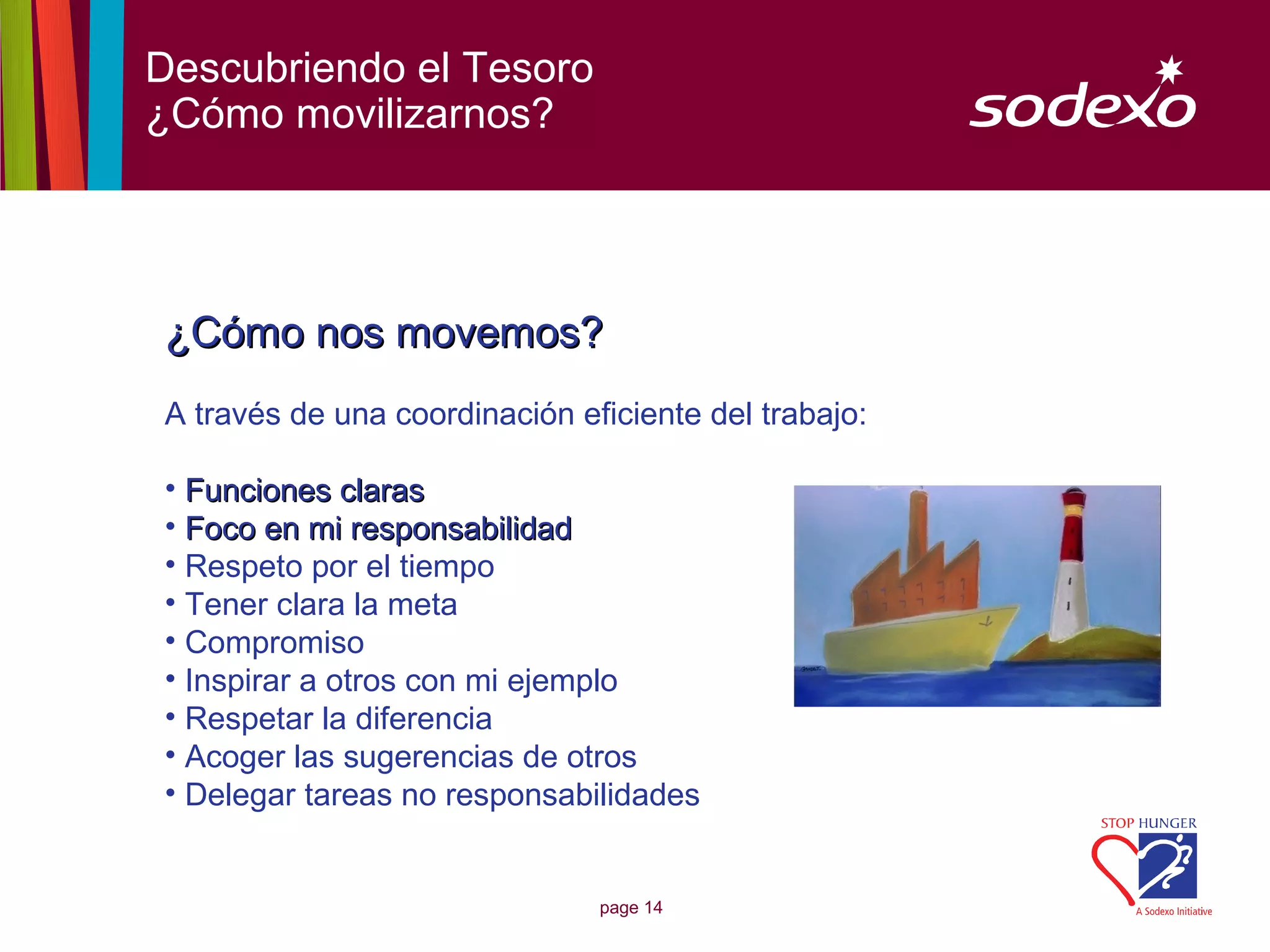 Descubriendo el Tesoro
¿Cómo movilizarnos?

sodexo

¿Cómo nos movemos?

A través de una coordinación eficiente del trabajo:

• Funciones claras
• Foco en mi responsabilidad
• Respeto por el tiempo
• Tener clara la meta
• Compromiso
• Inspirar a otros con mi ejemplo
• Respetar la diferencia
• Acoger las sugerencias de otros
• Delegar tareas no responsabilidades

STOP HUNGER
A Sodexo Initiative

page 14